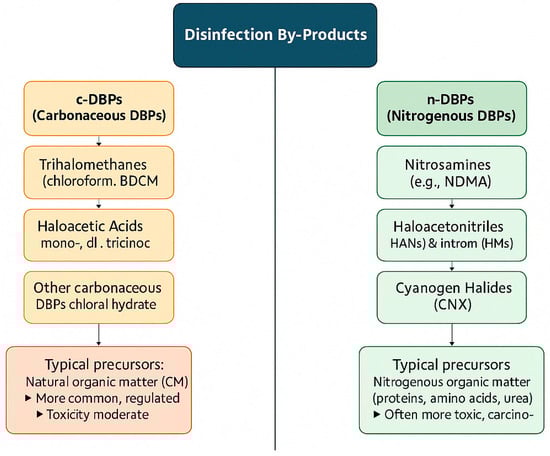 Disinfection By-Products

c-DBPs
(Carbonaceous DBPs)

Trihalomethanes
(chloroform. BDCM

Haloacetic Acids
mono-, dl . tricinoc

Other carbonaceous
DBPs chloral hydrate

Typical precursors:
Natural organic matter (CM)
▸ More common, regulated
▸ Toxicity moderate

n-DBPs
(Nitrogenous DBPs)

Nitrosamines
(e.g., NDMA)

Haloacetonitriles
HANs) & introm (HMs)

Cyanogen Halides
(CNX)

Typical precursors
Nitrogenous organic matter
(proteins, amino acids, urea)
▸ Often more toxic, carcino-